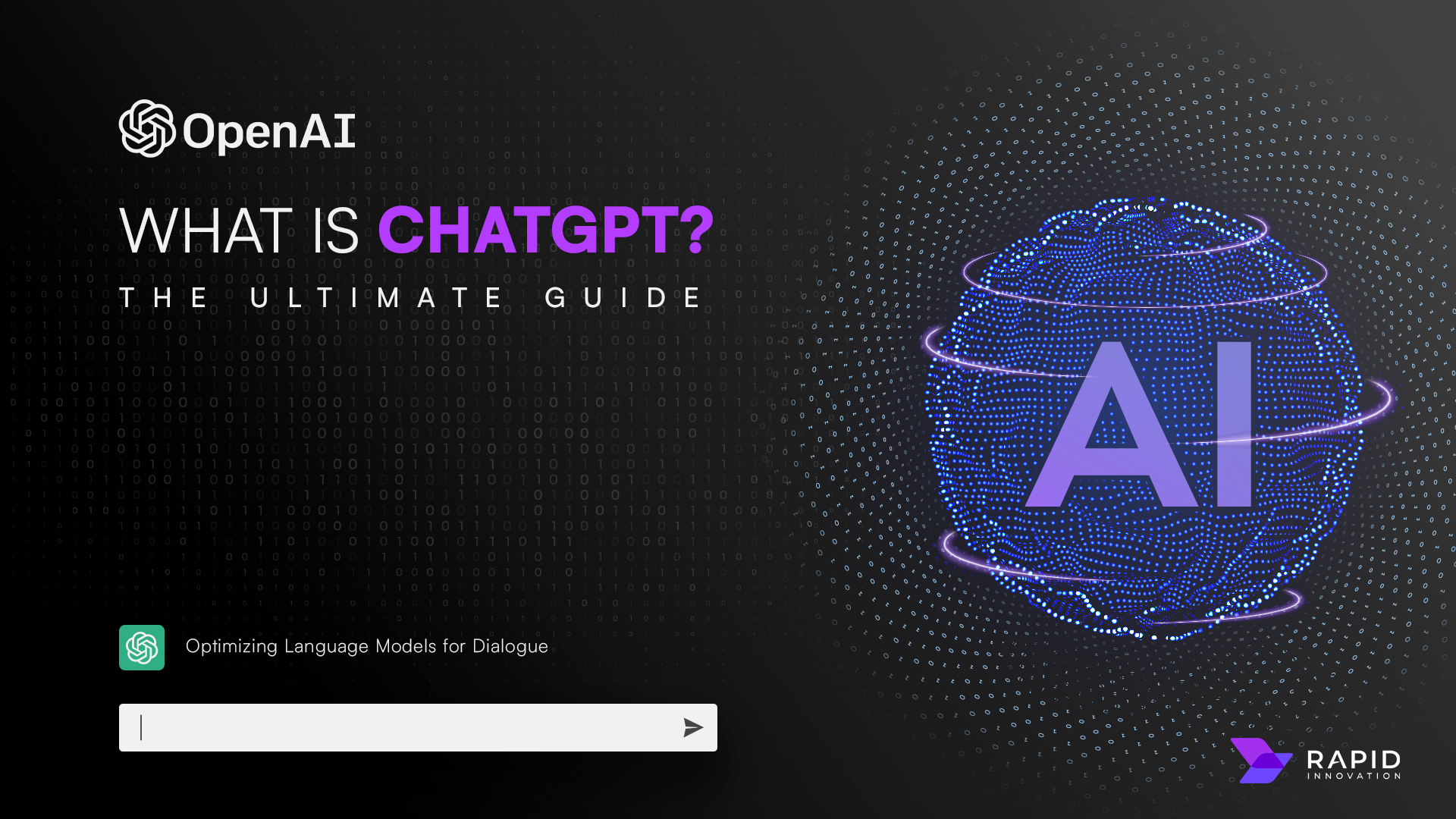 OpenAI

WHAT IS CHATGPT?

THE ULTIMATE GUIDE

AI

Optimizing Language Models for Dialogue

RAPID
INNOVATION